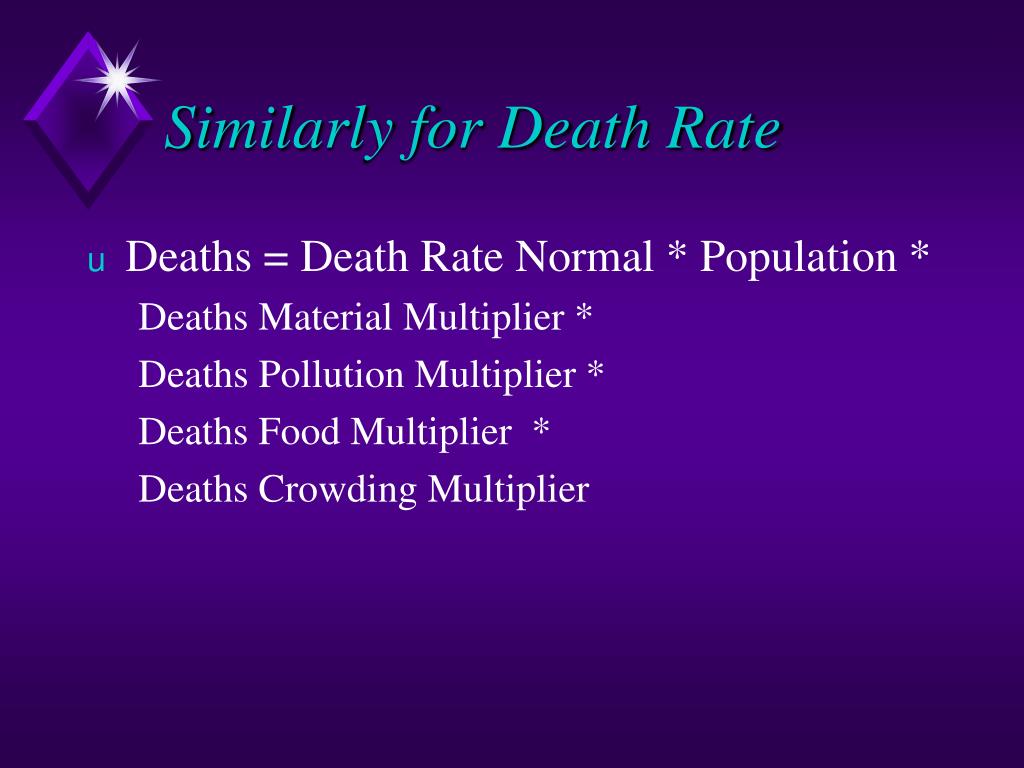 Similarly for Death Rate

u Deaths = Death Rate Normal * Population *
Deaths Material Multiplier *
Deaths Pollution Multiplier *
Deaths Food Multiplier *
Deaths Crowding Multiplier